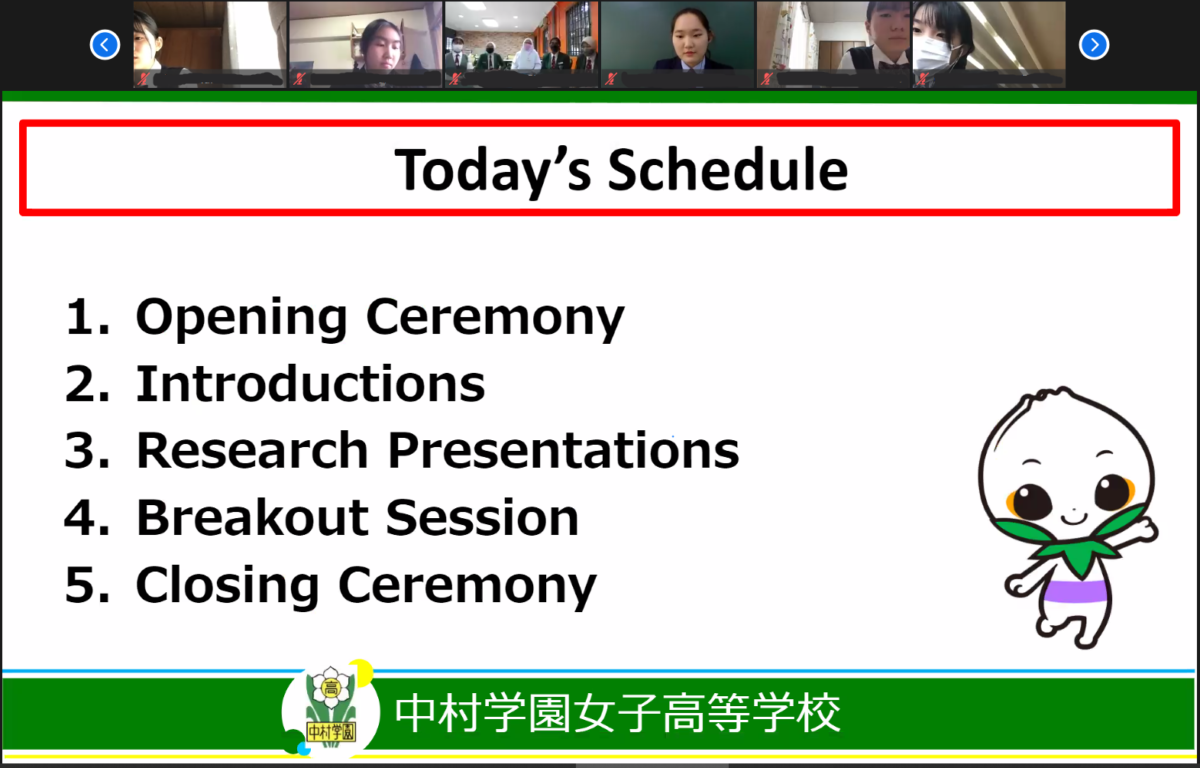 Today's Schedule

1. Opening Ceremony
2. Introductions
3. Research Presentations
4. Breakout Session
5. Closing Ceremony

高
中村学園

中村学園女子高等学校